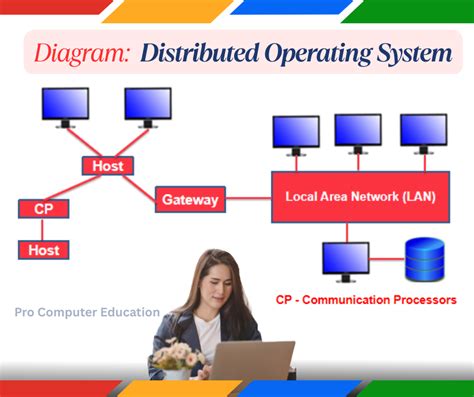 Diagram: Distributed Operating System

Host

CP

Host

Gateway

Local Area Network (LAN)

CP - Communication Processors

Pro Computer Education